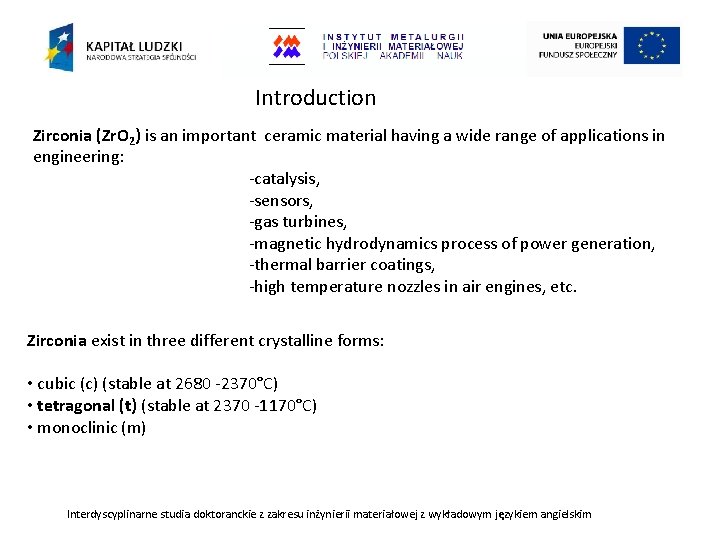 KAPITAŁ LUDZKI
NARODOWA STRATEGIA SPÓJNOŚCI

INSTYTUT METALURGII
I INŻYNIERII MATERIAŁOWEJ
POLSKIEJ AKADEMII NAUK

UNIA EUROPEJSKA
EUROPEJSKI
FUNDUSZ SPOŁECZNY

Introduction

Zirconia ($ZrO_2$) is an important ceramic material having a wide range of applications in engineering:

-catalysis,
-sensors,
-gas turbines,
-magnetic hydrodynamics process of power generation,
-thermal barrier coatings,
-high temperature nozzles in air engines, etc.

Zirconia exist in three different crystalline forms:

• cubic (c) (stable at 2680 -2370°C)
• tetragonal (t) (stable at 2370 -1170°C)
• monoclinic (m)

Interdyscyplinarne studia doktoranckie z zakresu inżynierii materiałowej z wykładowym językiem angielskim